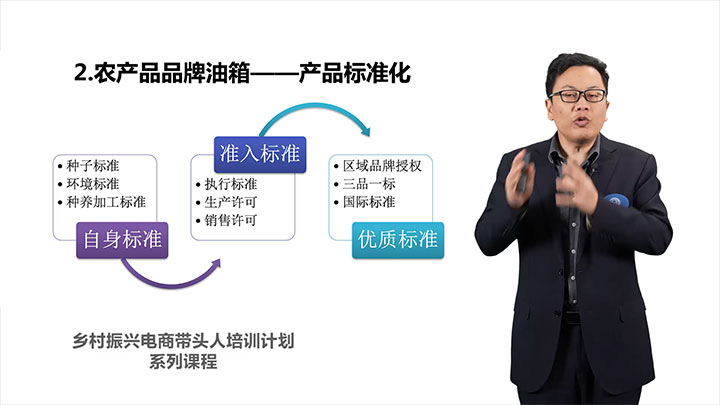 2.农产品品牌油箱——产品标准化

• 种子标准
• 环境标准
• 种养加工标准

自身标准

准入标准

• 执行标准
• 生产许可
• 销售许可

• 区域品牌授权
• 三品一标
• 国际标准

优质标准

乡村振兴电商带头人培训计划
系列课程